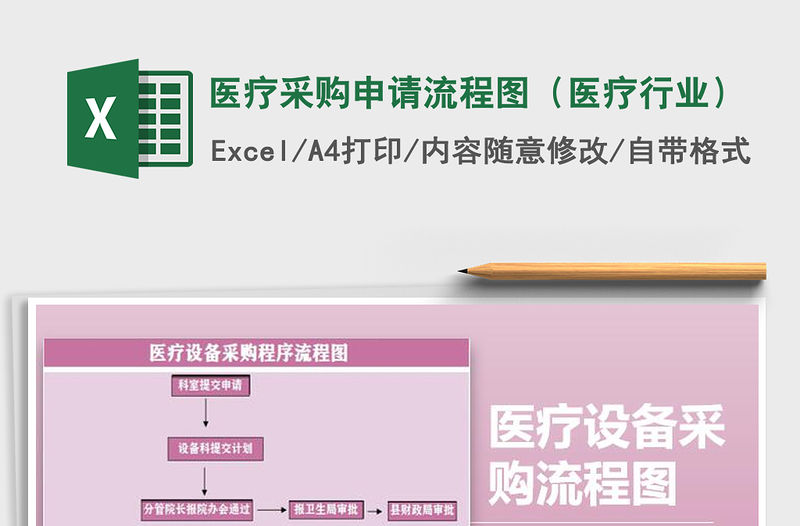 X

医疗采购申请流程图（医疗行业）

Excel/A4打印/内容随意修改/自带格式

医疗设备采购程序流程图

科室提交申请

设备科提交计划

分管院长报院办会通过

报卫生局审批

县财政局审批

医疗设备采购流程图